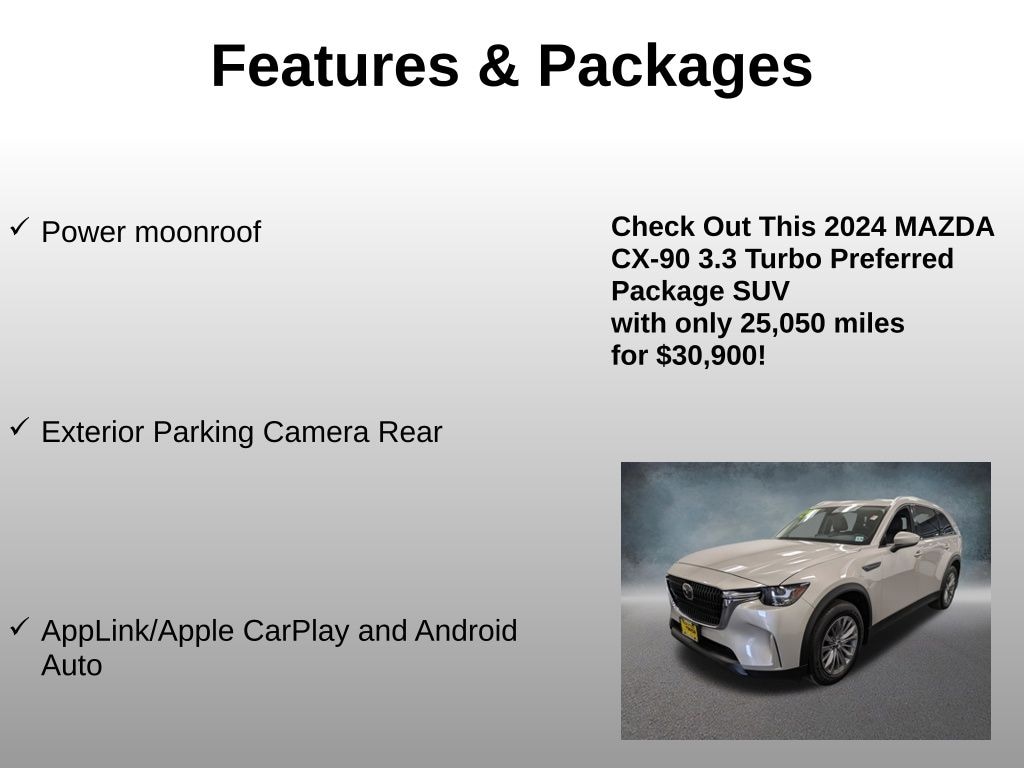 Features & Packages

✓ Power moonroof

✓ Exterior Parking Camera Rear

✓ AppLink/Apple CarPlay and Android Auto

Check Out This 2024 MAZDA CX-90 3.3 Turbo Preferred Package SUV
with only 25,050 miles
for $30,900!